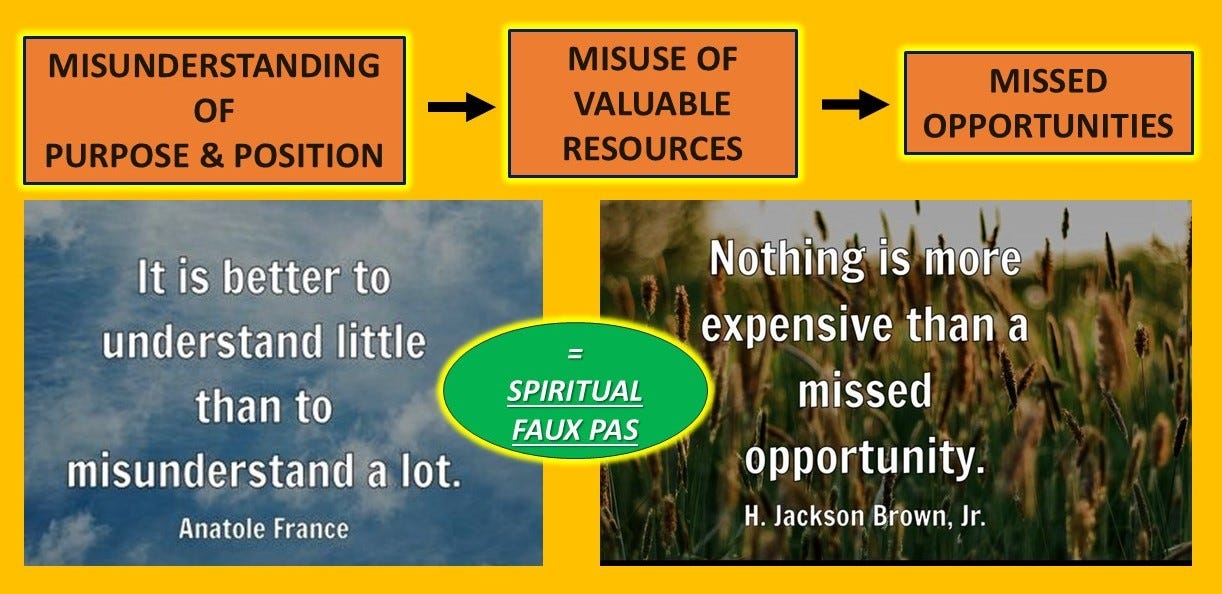 MISUNDERSTANDING OF PURPOSE & POSITION

MISUSE OF VALUABLE RESOURCES

MISSED OPPORTUNITIES

It is better to understand little than to misunderstand a lot.
Anatole France

=
SPIRITUAL FAUX PAS

Nothing is more expensive than a missed opportunity.
H. Jackson Brown, Jr.